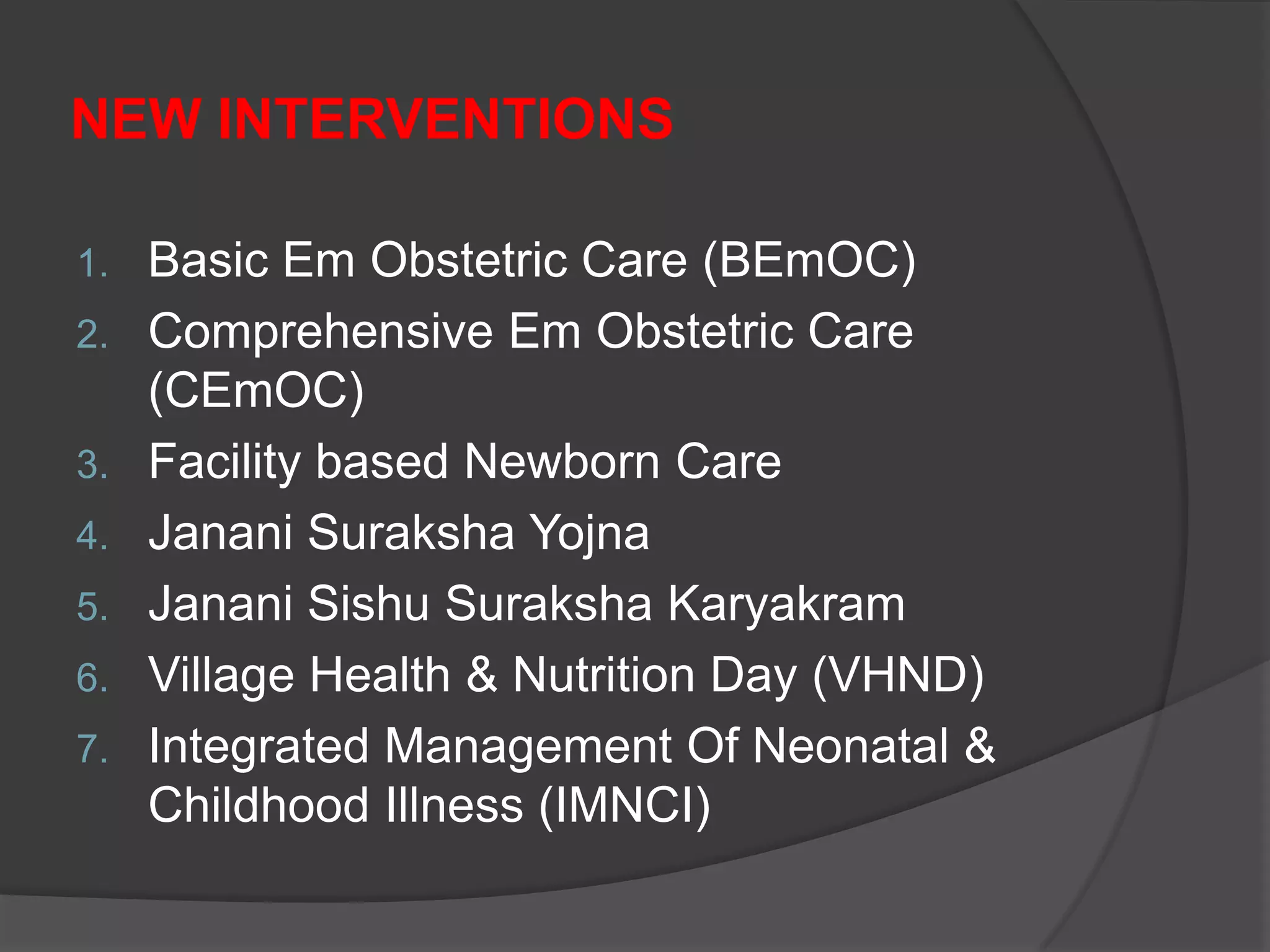 NEW INTERVENTIONS

1. Basic Em Obstetric Care (BEmOC)
2. Comprehensive Em Obstetric Care (CEmOC)
3. Facility based Newborn Care
4. Janani Suraksha Yojna
5. Janani Sishu Suraksha Karyakram
6. Village Health & Nutrition Day (VHND)
7. Integrated Management Of Neonatal & Childhood Illness (IMNCI)